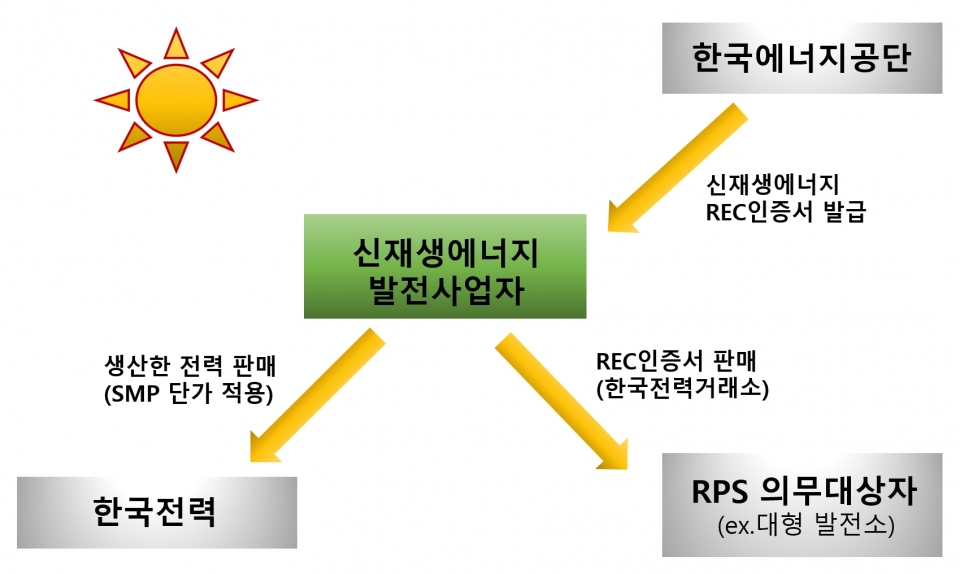 한국에너지공단

신재생에너지
REC인증서 발급

신재생에너지
발전사업자

생산한 전력 판매
(SMP 단가 적용)

REC인증서 판매
(한국전력거래소)

한국전력

RPS 의무대상자
(ex.대형 발전소)